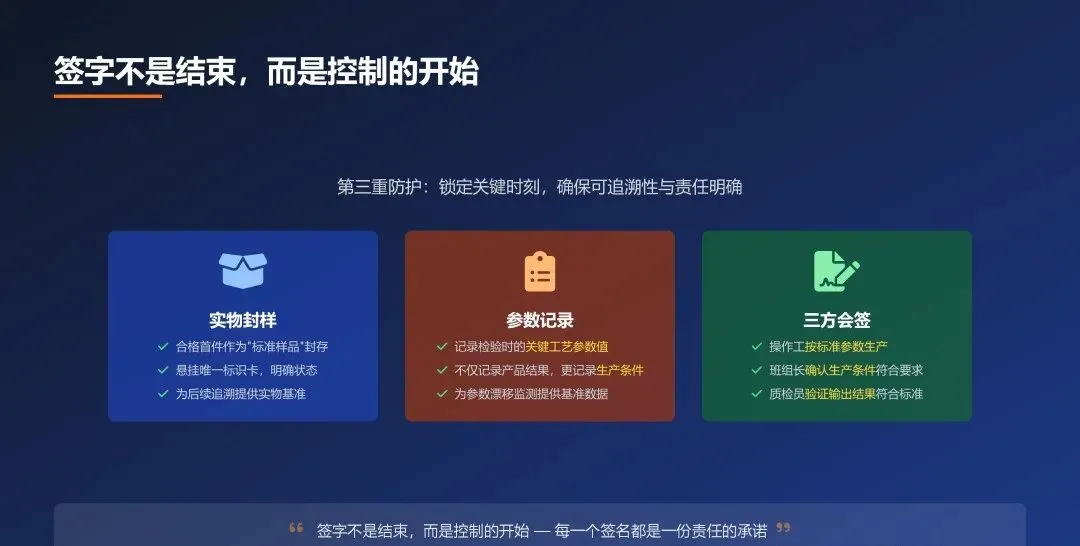 签字不是结束，而是控制的开始

第三重防护：锁定关键时刻，确保可追溯性与责任明确

实物封样
✓ 合格首件作为"标准样品"封存
✓ 悬挂唯一标识卡，明确状态
✓ 为后续追溯提供实物基准

参数记录
✓ 记录检验时的关键工艺参数值
✓ 不仅记录产品结果，更记录生产条件
✓ 为参数漂移监测提供基准数据

三方会签
✓ 操作工按标准参数生产
✓ 班组长确认生产条件符合要求
✓ 质检员验证输出结果符合标准

“ 签字不是结束，而是控制的开始 — 每一个签名都是一份责任的承诺 ”